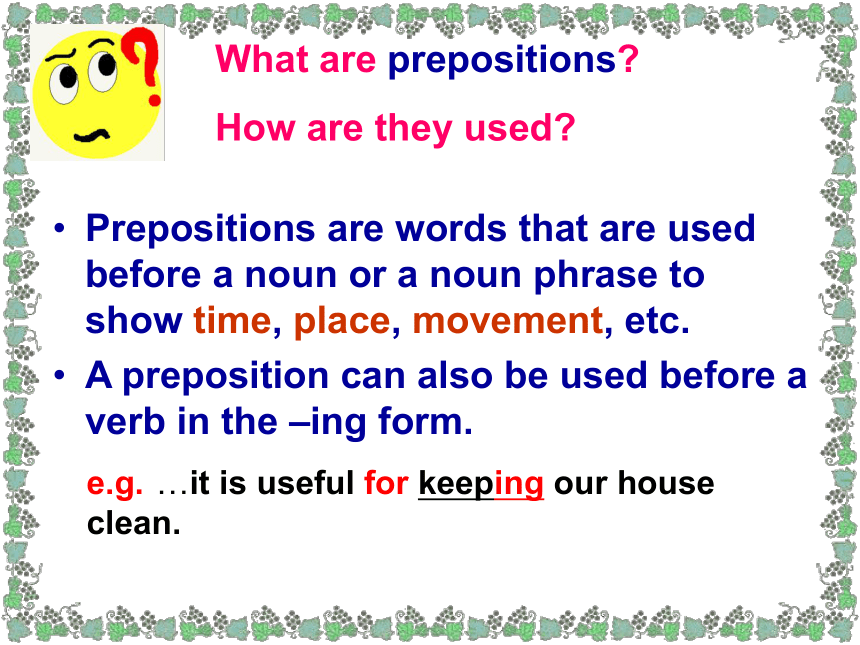 What are prepositions?

How are they used?

• Prepositions are words that are used before a noun or a noun phrase to show time, place, movement, etc.

• A preposition can also be used before a verb in the –ing form.

e.g. …it is useful for keeping our house clean.